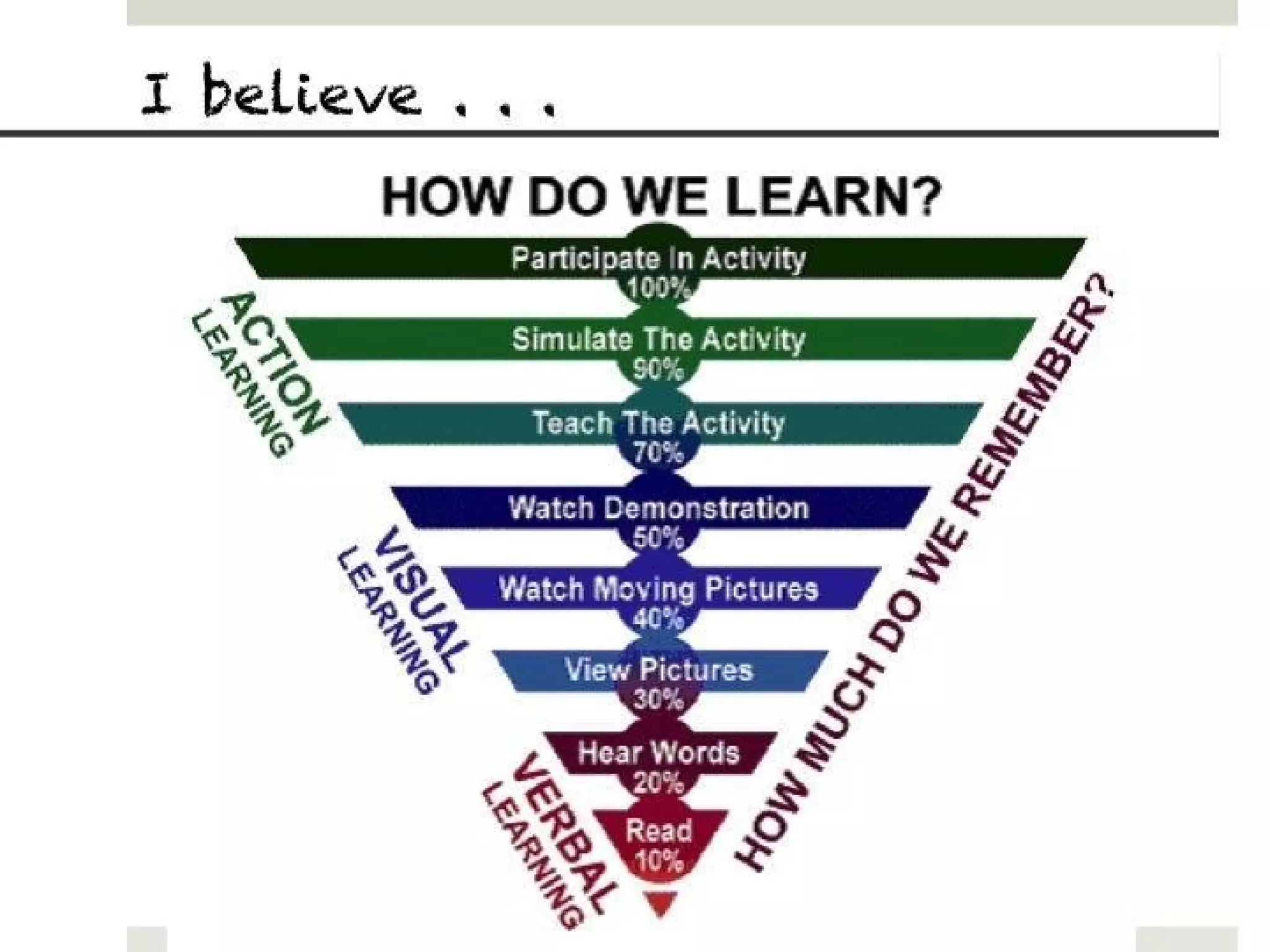 I believe . . .

HOW DO WE LEARN?

Participate In Activity
100%

Simulate The Activity
90%

Teach The Activity
70%

Watch Demonstration
50%

Watch Moving Pictures
40%

View Pictures
30%

Hear Words
20%

Read
10%

ACTION LEARNING

VISUAL LEARNING

VERBAL LEARNING

HOW MUCH DO WE REMEMBER?